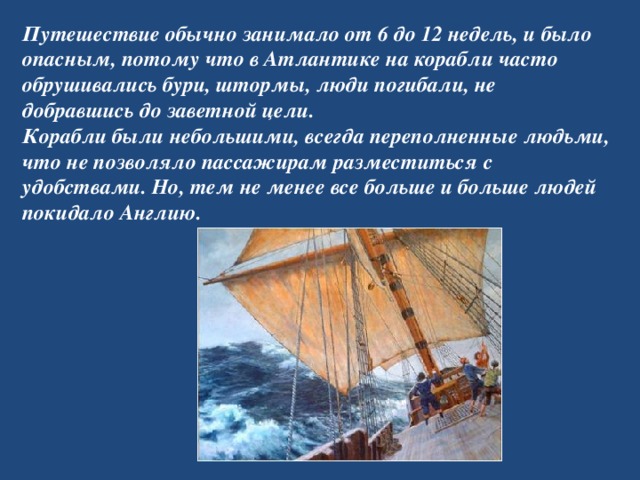 Путешествие обычно занимало от 6 до 12 недель, и было опасным, потому что в Атлантике на корабли часто обрушивались бури, штормы, люди погибали, не добравшись до заветной цели.
Корабли были небольшими, всегда переполненные людьми, что не позволяло пассажирам разместиться с удобствами. Но, тем не менее все больше и больше людей покидало Англию.